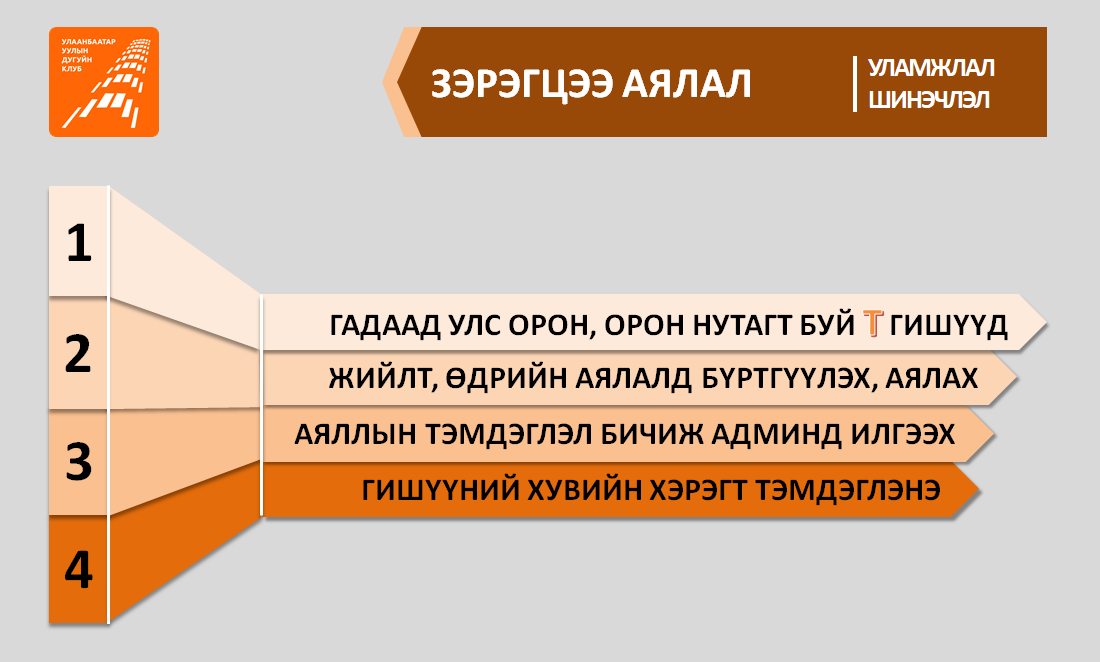 УЛААНБААТАР
УУЛЫН
ДУГУЙН
КЛУБ

ЗЭРЭГЦЭЭ АЯЛАЛ

УЛАМЖЛАЛ
ШИНЭЧЛЭЛ

1

2

3

4

ГАДААД УЛС ОРОН, ОРОН НУТАГТ БУЙ Т ГИШҮҮД

ЖИЙЛТ, ӨДРИЙН АЯЛАЛД БҮРТГҮҮЛЭХ, АЯЛАХ

АЯЛЛЫН ТЭМДЭГЛЭЛ БИЧИЖ АДМИНД ИЛГЭЭХ

ГИШҮҮНИЙ ХУВИЙН ХЭРЭГТ ТЭМДЭГЛЭНЭ